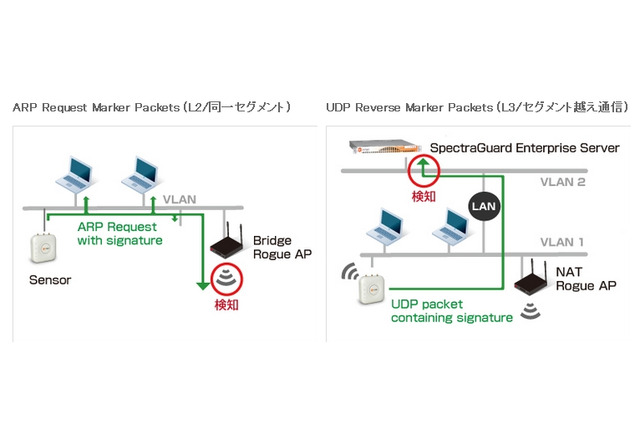 ARP Request Marker Packets（L2/同一セグメント）

VLAN

ARP Request with signature

Bridge Rogue AP

Sensor

検知

UDP Reverse Marker Packets（L3/セグメント越え通信）

SpectraGuard Enterprise Server

VLAN 2

検知

LAN

VLAN 1

NAT Rogue AP

UDP packet containing signature